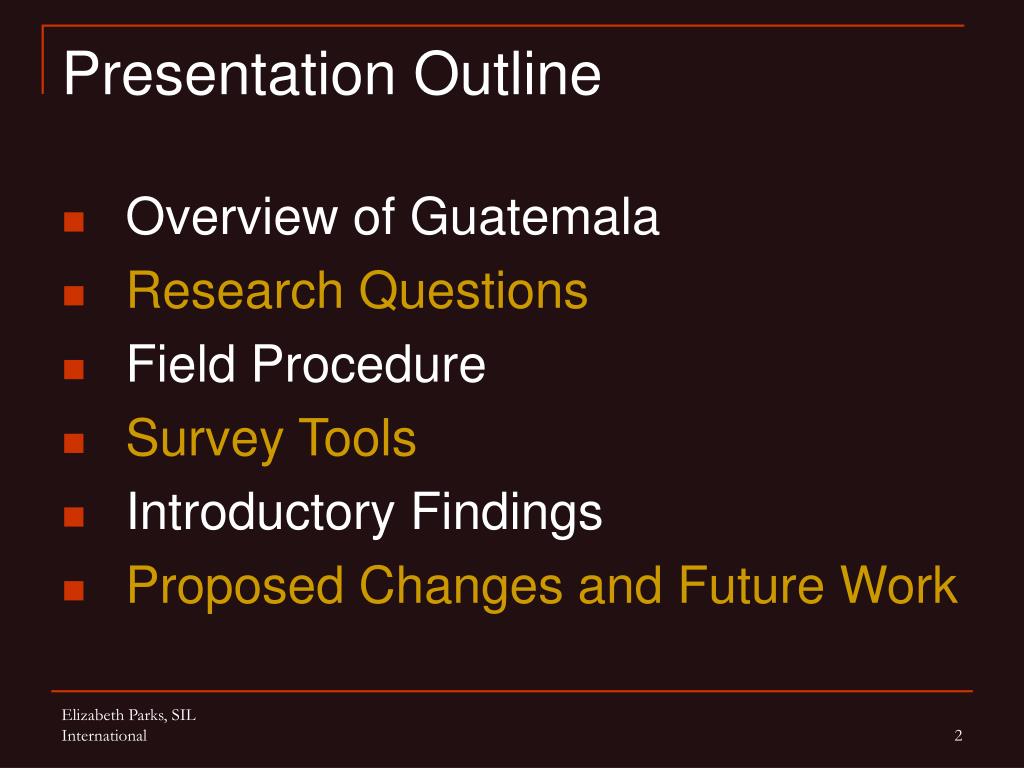 Presentation Outline

- Overview of Guatemala
- Research Questions
- Field Procedure
- Survey Tools
- Introductory Findings
- Proposed Changes and Future Work

Elizabeth Parks, SIL International

2